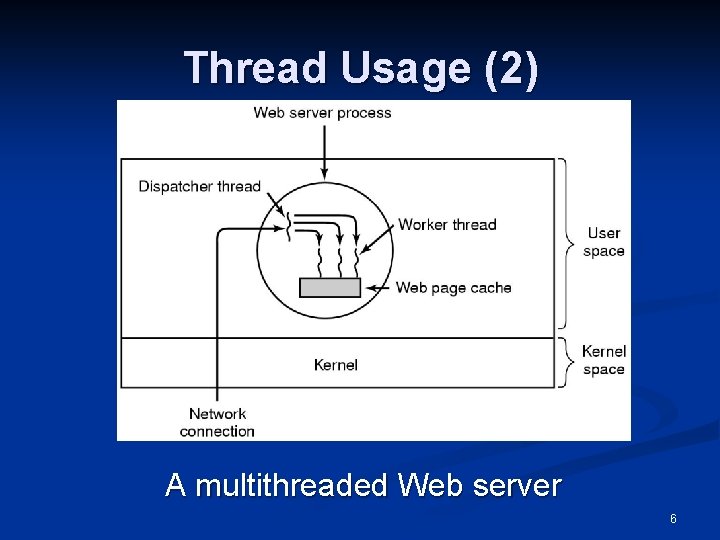 Thread Usage (2)

Web server process

Dispatcher thread

Worker thread

User space

Web page cache

Kernel

Kernel space

Network connection

A multithreaded Web server

6